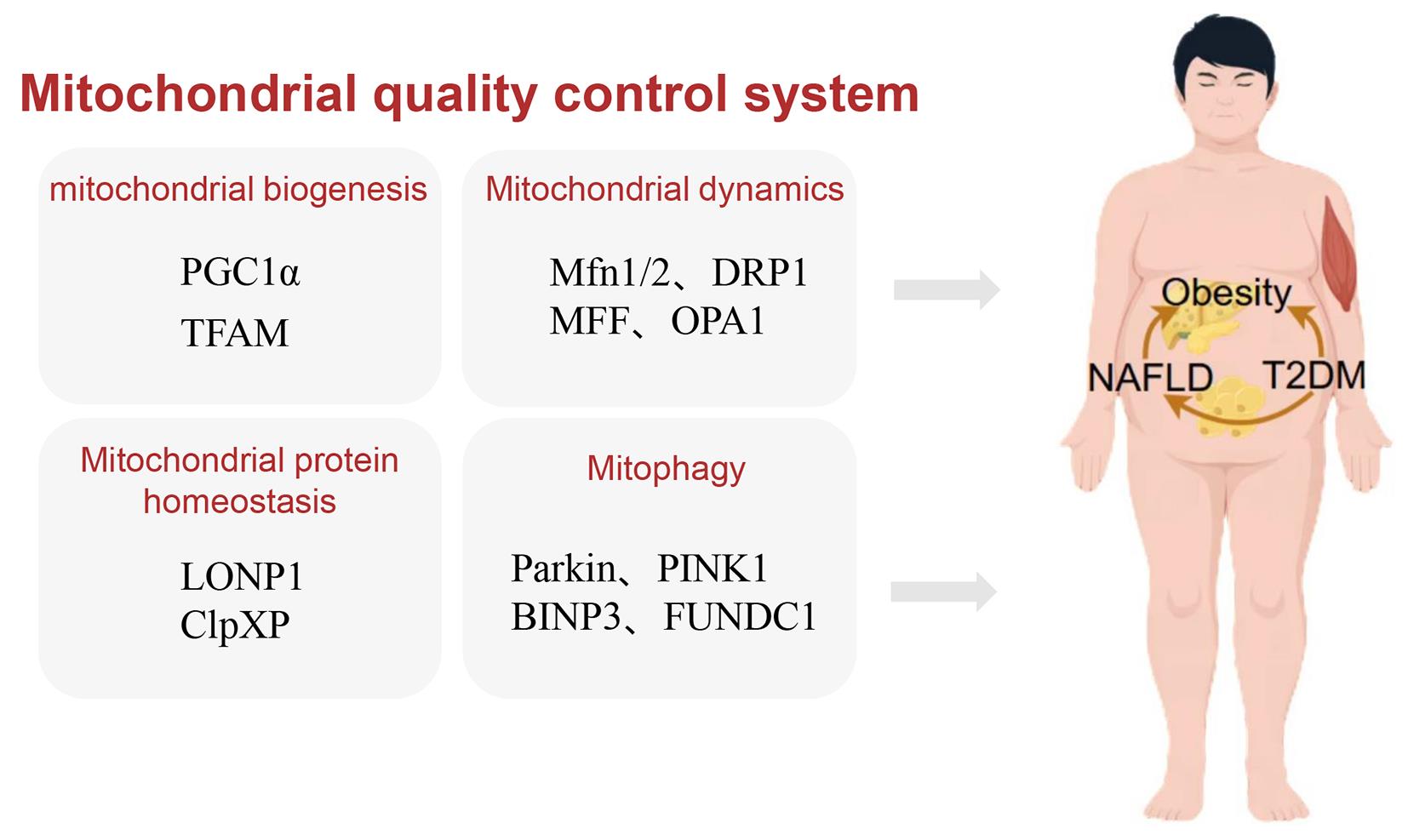 Mitochondrial quality control system

mitochondrial biogenesis

PGC1α
TFAM

Mitochondrial dynamics

Mfn1/2、DRP1
MFF、OPA1

Mitochondrial protein homeostasis

LONP1
ClpXP

Mitophagy

Parkin、PINK1
BINP3、FUNDC1

Obesity
NAFLD
T2DM